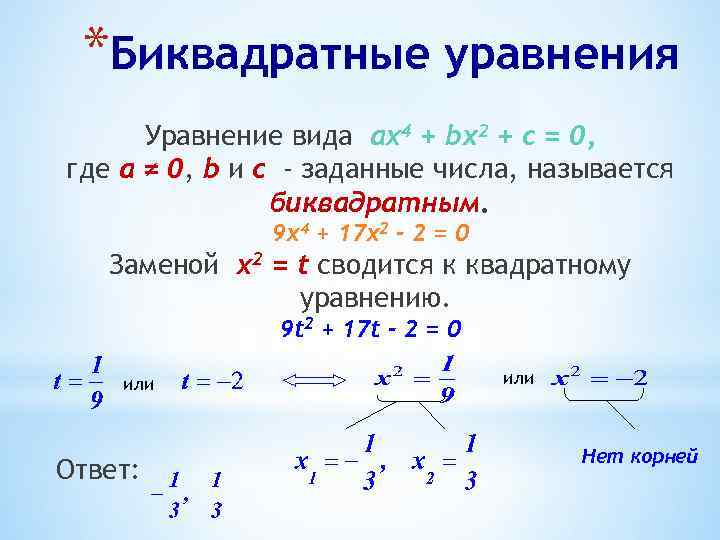 *Биквадратные уравнения

Уравнение вида $ax^4 + bx^2 + c = 0$, где $a \neq 0$, $b$ и $c$ - заданные числа, называется биквадратным.

$9x^4 + 17x^2 - 2 = 0$

Заменой $x^2 = t$ сводится к квадратному уравнению.

$9t^2 + 17t - 2 = 0$

$t = \frac{1}{9}$ или $t = -2$ $\Longleftrightarrow$ $x^2 = \frac{1}{9}$ или $x^2 = -2$

$x_1 = -\frac{1}{3}$, $x_2 = \frac{1}{3}$

Нет корней

Ответ: $-\frac{1}{3}$, $\frac{1}{3}$